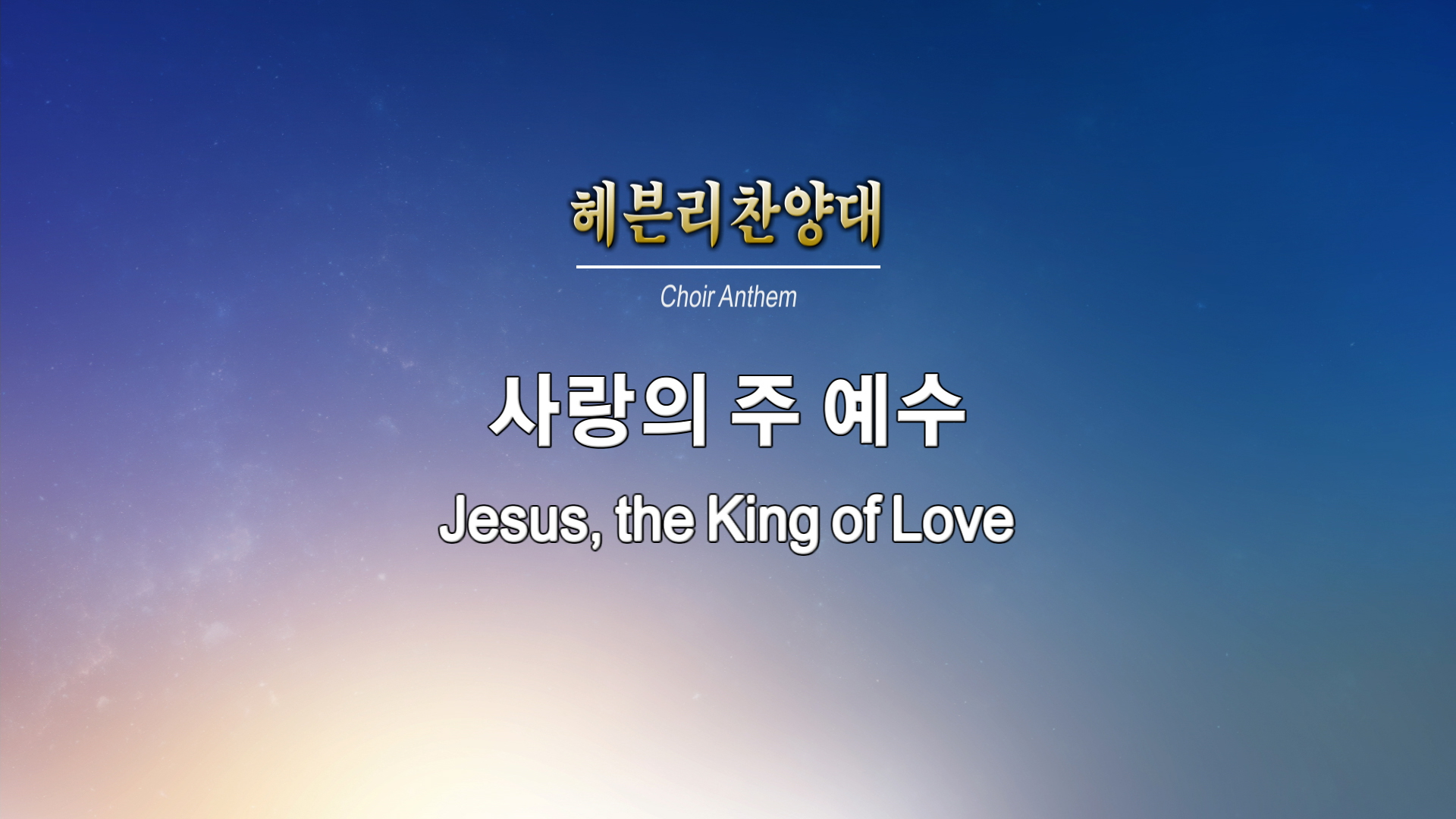 헤븐리찬양대

Choir Anthem

사랑의 주 예수

Jesus, the King of Love